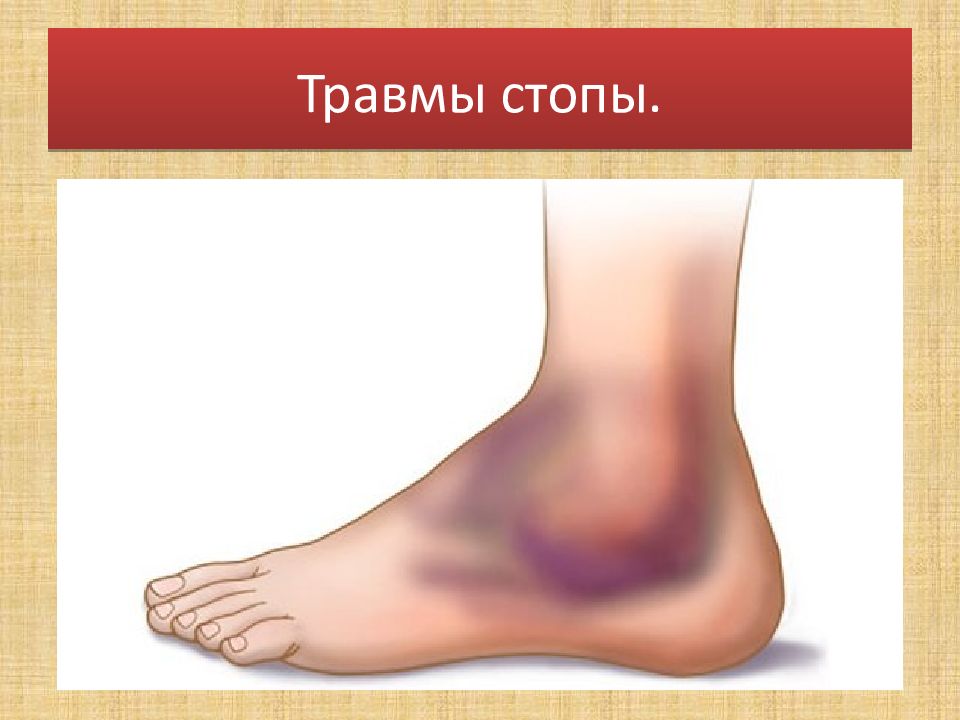 Травмы стопы.